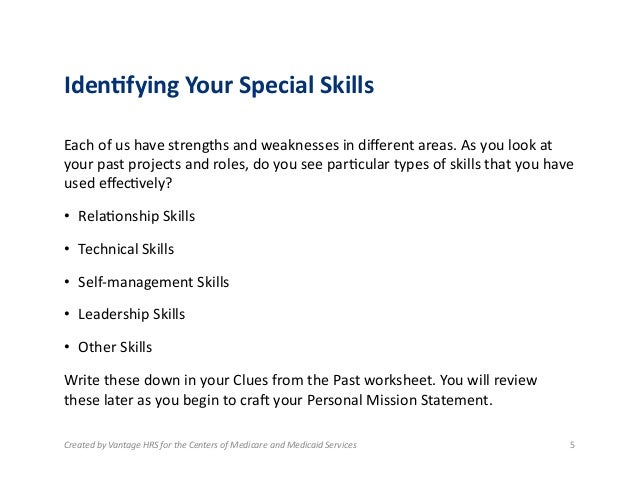 Identifying Your Special Skills

Each of us have strengths and weaknesses in different areas. As you look at your past projects and roles, do you see particular types of skills that you have used effectively?

• Relationship Skills
• Technical Skills
• Self-management Skills
• Leadership Skills
• Other Skills

Write these down in your Clues from the Past worksheet. You will review these later as you begin to craft your Personal Mission Statement.

Created by Vantage HRS for the Centers of Medicare and Medicaid Services

5